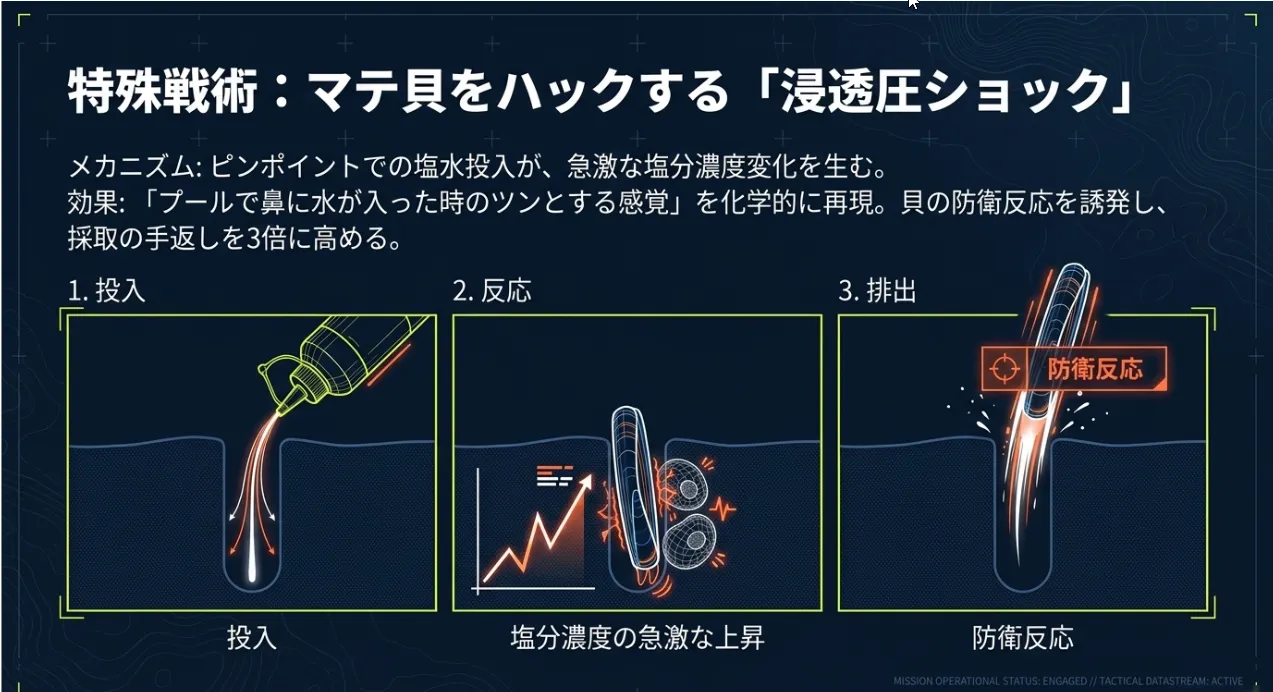 特殊戦術：マテ貝をハックする「浸透圧ショック」

メカニズム: ピンポイントでの塩水投入が、急激な塩分濃度変化を生む。
効果: 「プールで鼻に水が入った時のツンとする感覚」を化学的に再現。貝の防衛反応を誘発し、採取の手返しを3倍に高める。

1. 投入

投入

2. 反応

塩分濃度の急激な上昇

3. 排出

防衛反応

防衛反応

MISSION OPERATIONAL STATUS: ENGAGED // TACTICAL DATASTREAM: ACTIVE